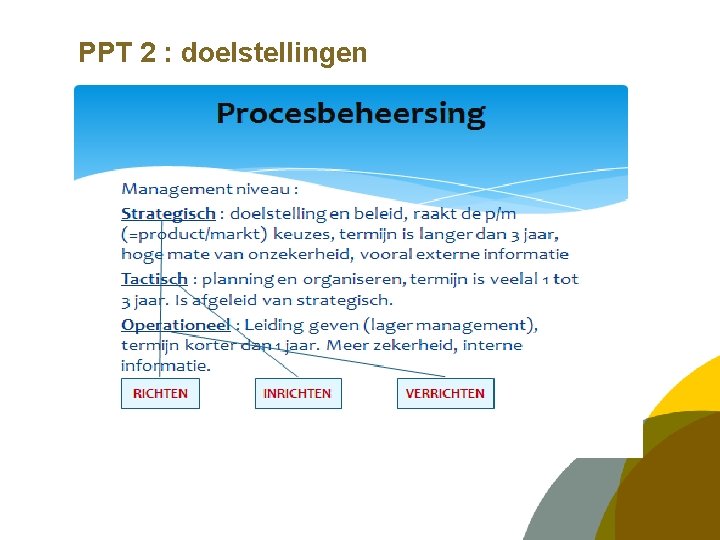 PPT 2 : doelstellingen

Procesbeheersing

Management niveau :

Strategisch : doelstelling en beleid, raakt de p/m (=product/markt) keuzes, termijn is langer dan 3 jaar, hoge mate van onzekerheid, vooral externe informatie

Tactisch : planning en organiseren, termijn is veelal 1 tot 3 jaar. Is afgeleid van strategisch.

Operationeel : Leiding geven (lager management), termijn korter dan 1 jaar. Meer zekerheid, interne informatie.

RICHTEN

INRICHTEN

VERRICHTEN